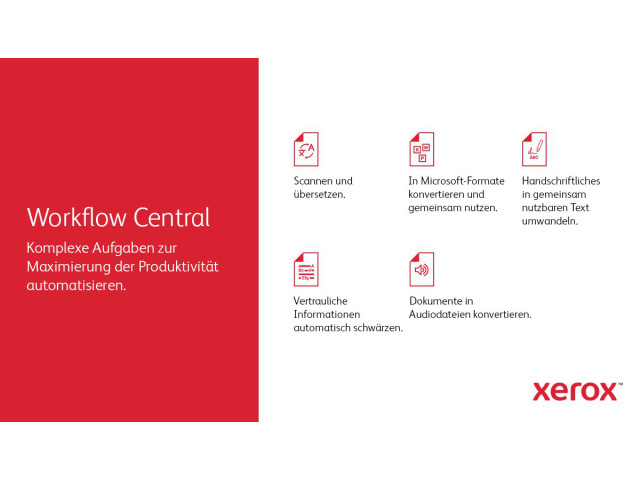 Workflow Central

Komplexe Aufgaben zur Maximierung der Produktivität automatisieren.

Scannen und übersetzen.

In Microsoft-Formate konvertieren und gemeinsam nutzen.

Handschriftliches in gemeinsam nutzbaren Text umwandeln.

Vertrauliche Informationen automatisch schwärzen.

Dokumente in Audiodateien konvertieren.

xerox™